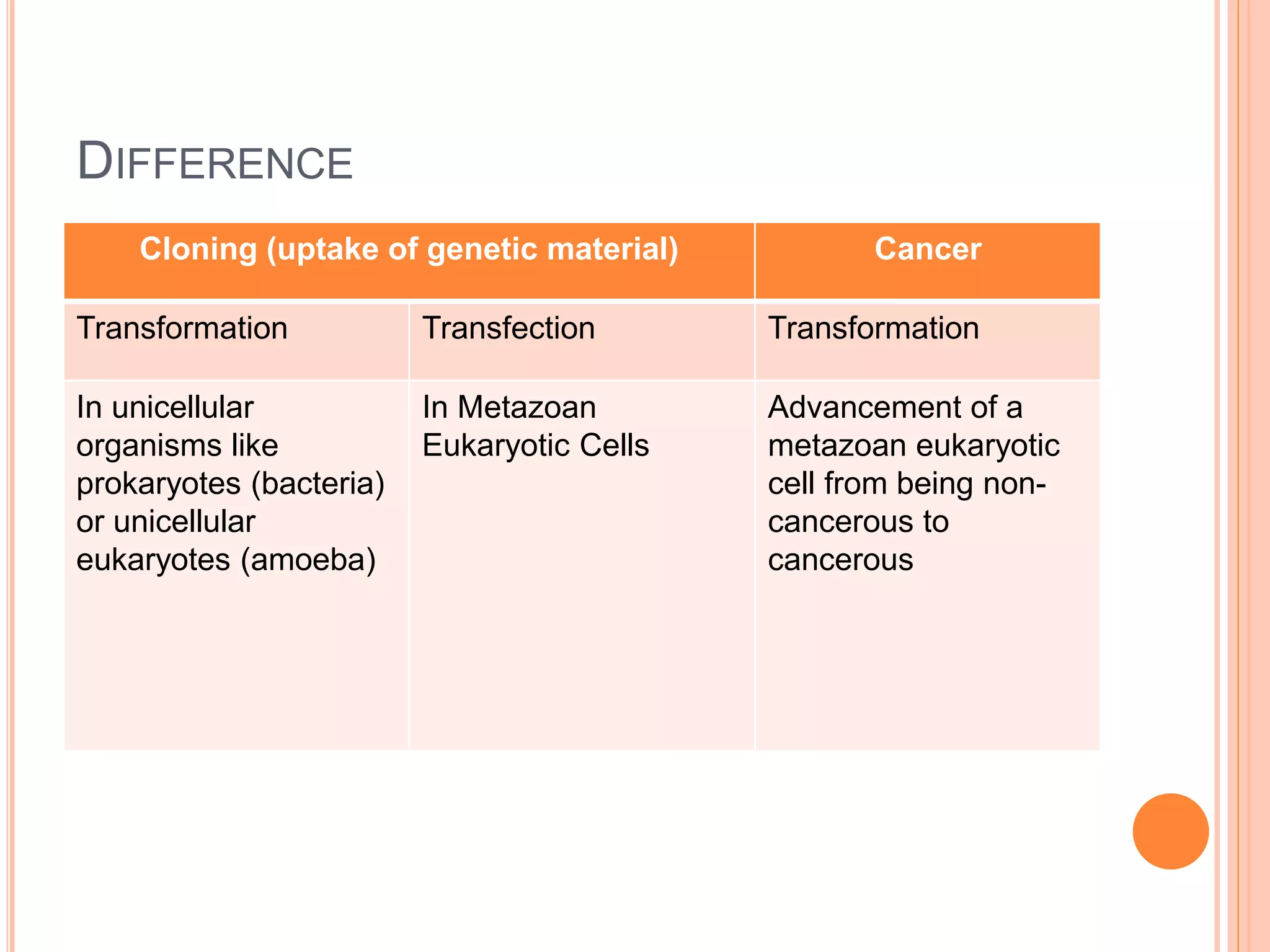 DIFFERENCE

| Cloning (uptake of genetic material) | | Cancer |
|---|---|---|
| Transformation | Transfection | Transformation |
| In unicellular organisms like prokaryotes (bacteria) or unicellular eukaryotes (amoeba) | In Metazoan Eukaryotic Cells | Advancement of a metazoan eukaryotic cell from being non-cancerous to cancerous |